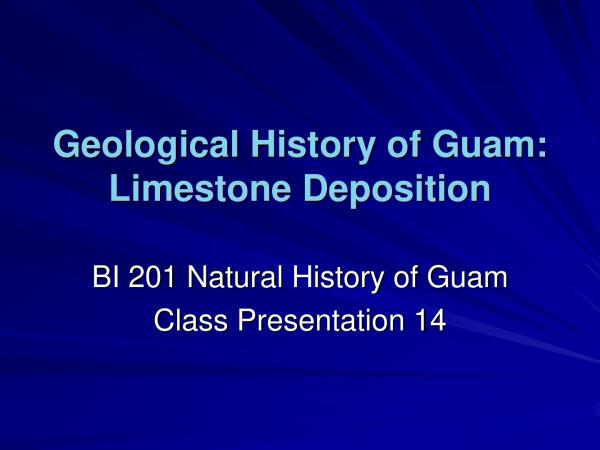 Geological History of Guam: Limestone Deposition

BI 201 Natural History of Guam
Class Presentation 14